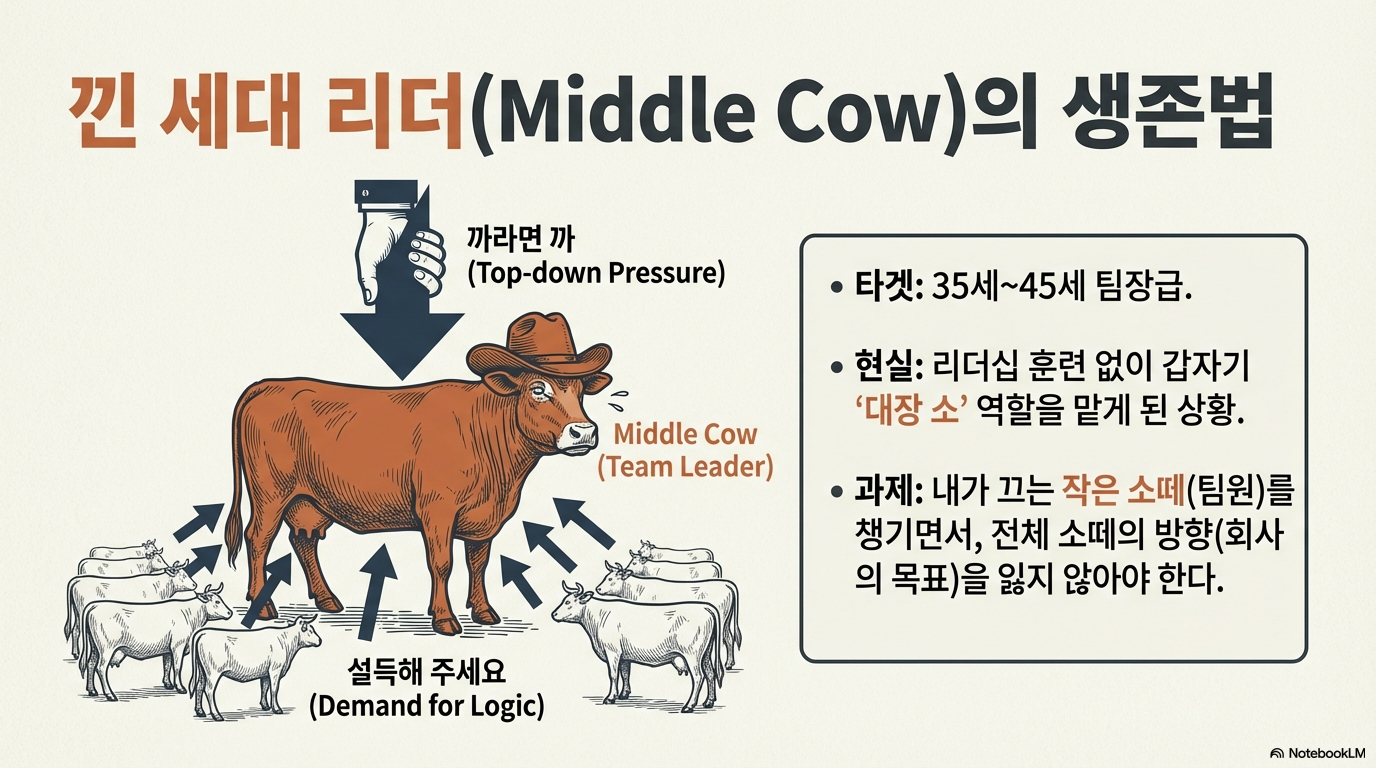 낀 세대 리더(Middle Cow)의 생존법

까라면 까
(Top-down Pressure)

Middle Cow
(Team Leader)

설득해 주세요
(Demand for Logic)

• 타겟: 35세~45세 팀장급.

• 현실: 리더십 훈련 없이 갑자기 '대장 소' 역할을 맡게 된 상황.

• 과제: 내가 끄는 작은 소떼(팀원)를 챙기면서, 전체 소떼의 방향(회사의 목표)을 잃지 않아야 한다.

NotebookLM